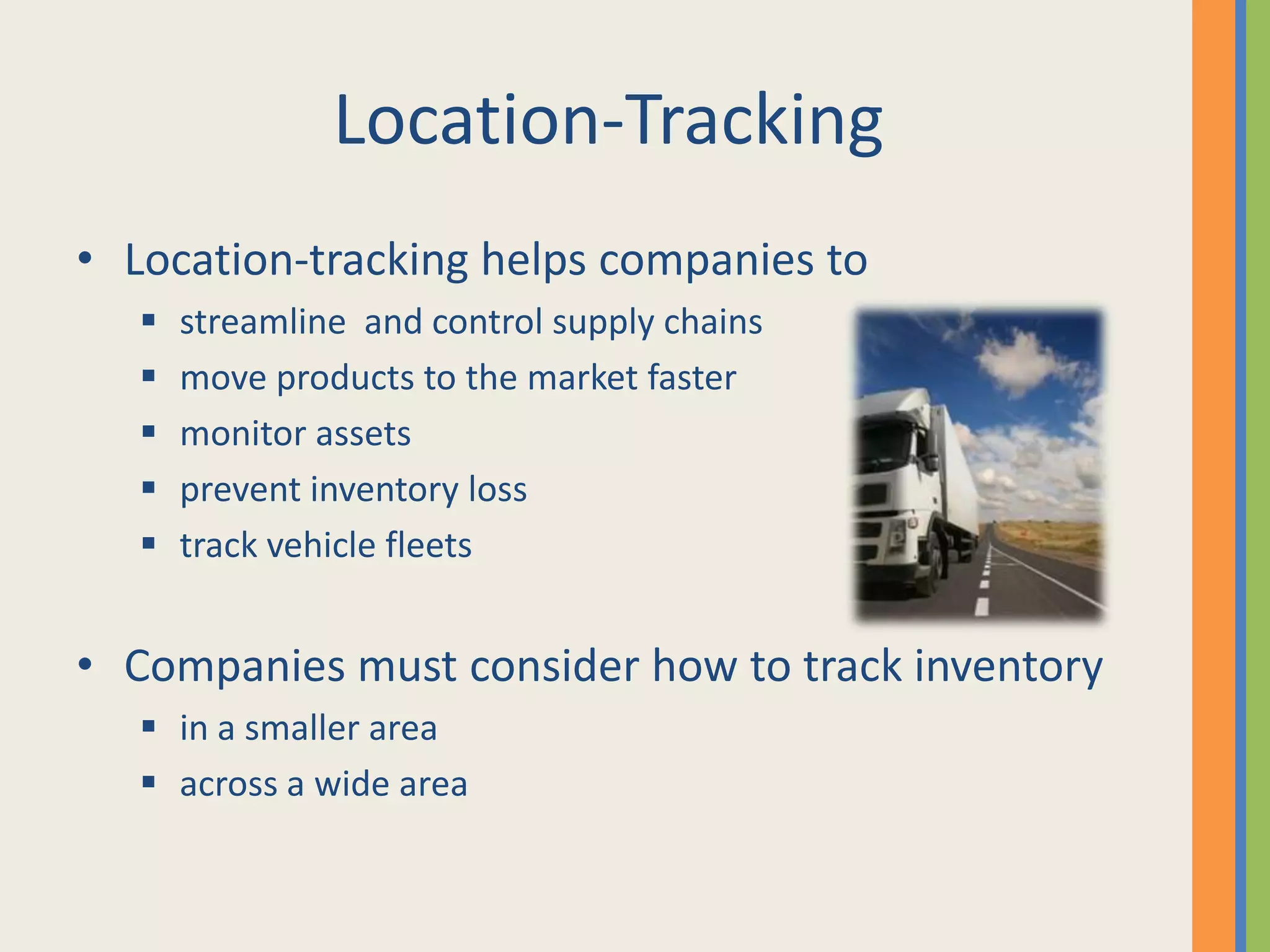 Location-Tracking

• Location-tracking helps companies to
  ▪ streamline and control supply chains
  ▪ move products to the market faster
  ▪ monitor assets
  ▪ prevent inventory loss
  ▪ track vehicle fleets

• Companies must consider how to track inventory
  ▪ in a smaller area
  ▪ across a wide area